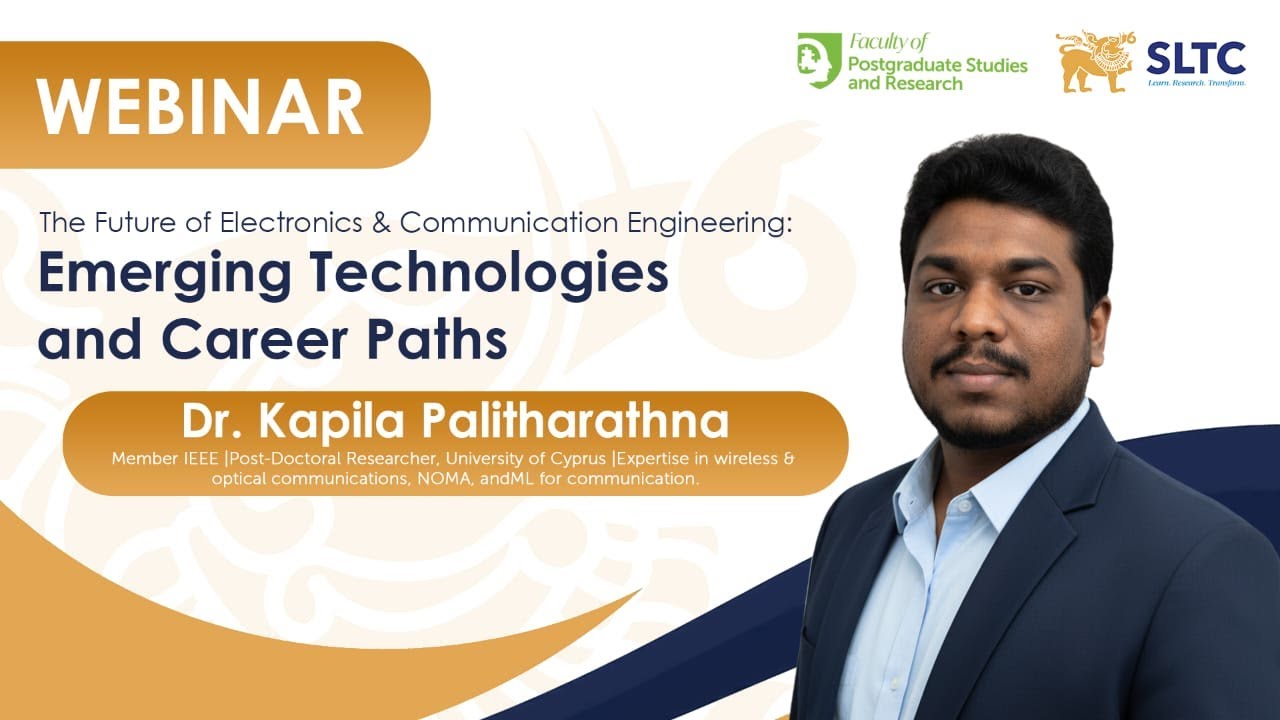 WEBINAR

Faculty of Postgraduate Studies and Research

SLTC
Learn. Research. Transform.

The Future of Electronics & Communication Engineering:
Emerging Technologies and Career Paths

Dr. Kapila Palitharathna
Member IEEE |Post-Doctoral Researcher, University of Cyprus |Expertise in wireless & optical communications, NOMA, andML for communication.